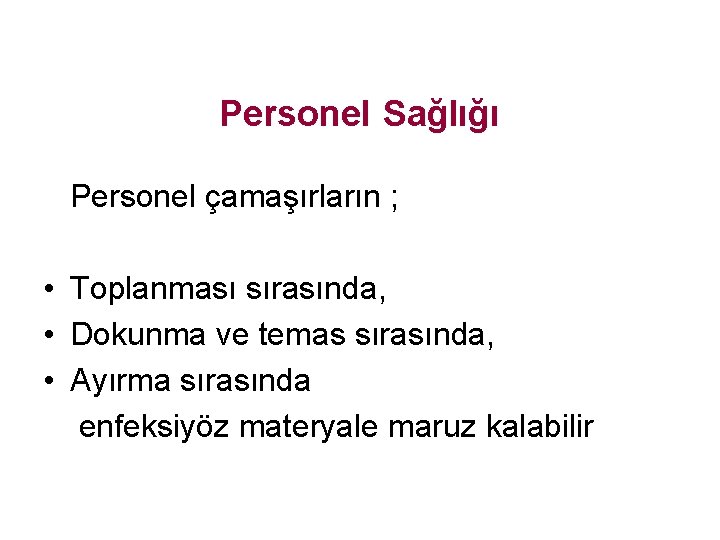 Personel Sağlığı

Personel çamaşırların ;

• Toplanması sırasında,
• Dokunma ve temas sırasında,
• Ayırma sırasında
enfeksiyöz materyale maruz kalabilir